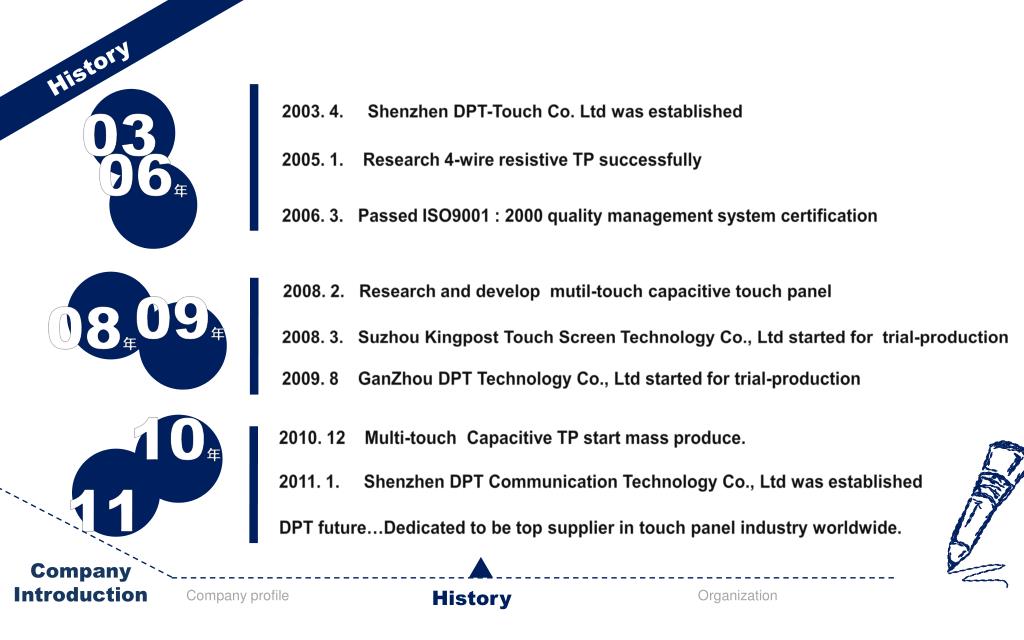 History

03
06年

2003. 4. Shenzhen DPT-Touch Co. Ltd was established

2005. 1. Research 4-wire resistive TP successfully

2006. 3. Passed ISO9001 : 2000 quality management system certification

08年 09年

2008. 2. Research and develop mutil-touch capacitive touch panel

2008. 3. Suzhou Kingpost Touch Screen Technology Co., Ltd started for trial-production

2009. 8 GanZhou DPT Technology Co., Ltd started for trial-production

10年
11

2010. 12 Multi-touch Capacitive TP start mass produce.

2011. 1. Shenzhen DPT Communication Technology Co., Ltd was established

DPT future…Dedicated to be top supplier in touch panel industry worldwide.

Company Introduction

Company profile

History

Organization